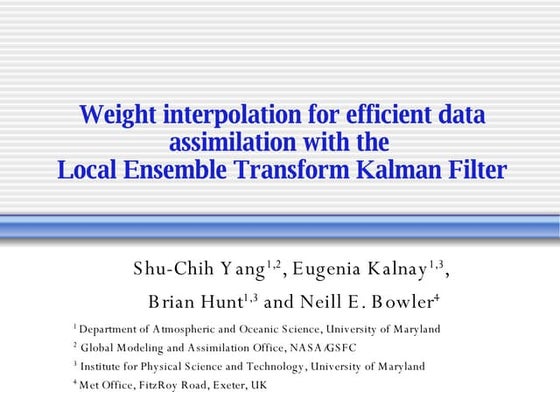 Weight interpolation for efficient data assimilation with the Local Ensemble Transform Kalman Filter

Shu-Chih Yang$^{1,2}$, Eugenia Kalnay$^{1,3}$, Brian Hunt$^{1,3}$ and Neill E. Bowler$^{4}$

$^{1}$ Department of Atmospheric and Oceanic Science, University of Maryland

$^{2}$ Global Modeling and Assimilation Office, NASA/GSFC

$^{3}$ Institute for Physical Science and Technology, University of Maryland

$^{4}$ Met Office, FitzRoy Road, Exeter, UK